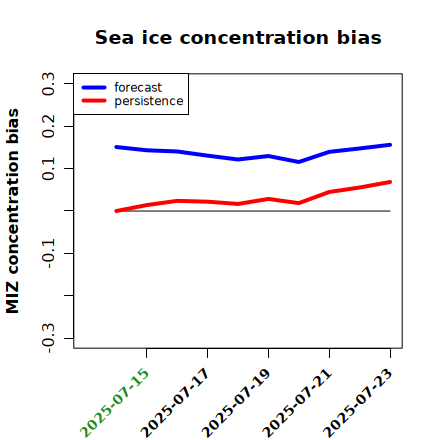 Sea ice concentration bias

forecast
persistence

MIZ concentration bias

0.3
0.2
0.1
-0.1
-0.3

2025-07-15
2025-07-17
2025-07-19
2025-07-21
2025-07-23